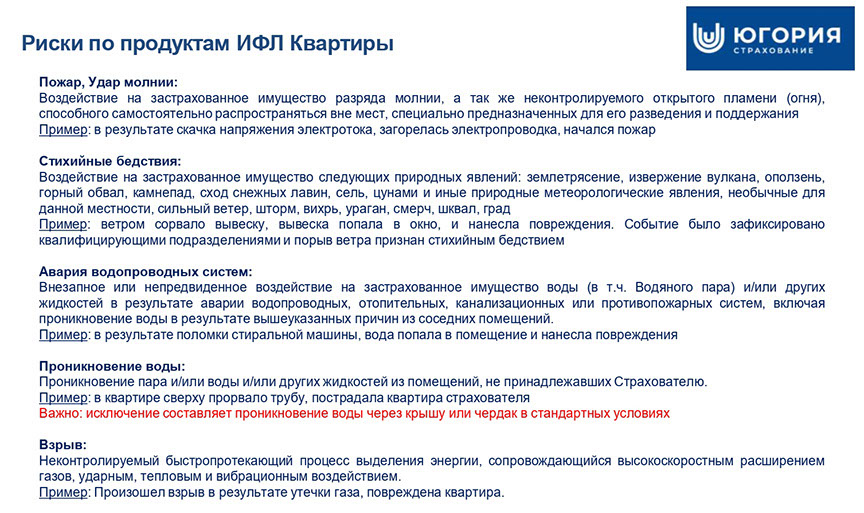 Риски по продуктам ИФЛ Квартиры

ЮГОРИЯ
СТРАХОВАНИЕ

Пожар, Удар молнии:
Воздействие на застрахованное имущество разряда молнии, а так же неконтролируемого открытого пламени (огня), способного самостоятельно распространяться вне мест, специально предназначенных для его разведения и поддержания
Пример: в результате скачка напряжения электротока, загорелась электропроводка, начался пожар

Стихийные бедствия:
Воздействие на застрахованное имущество следующих природных явлений: землетрясение, извержение вулкана, оползень, горный обвал, камнепад, сход снежных лавин, сель, цунами и иные природные метеорологические явления, необычные для данной местности, сильный ветер, шторм, вихрь, ураган, смерч, шквал, град
Пример: ветром сорвало вывеску, вывеска попала в окно, и нанесла повреждения. Событие было зафиксировано квалифицирующими подразделениями и порыв ветра признан стихийным бедствием

Авария водопроводных систем:
Внезапное или непредвиденное воздействие на застрахованное имущество воды (в т.ч. Водяного пара) и/или других жидкостей в результате аварии водопроводных, отопительных, канализационных или противопожарных систем, включая проникновение воды в результате вышеуказанных причин из соседних помещений.
Пример: в результате поломки стиральной машины, вода попала в помещение и нанесла повреждения

Проникновение воды:
Проникновение пара и/или воды и/или других жидкостей из помещений, не принадлежавших Страхователю.
Пример: в квартире сверху прорвало трубу, пострадала квартира страхователя
Важно: исключение составляет проникновение воды через крышу или чердак в стандартных условиях

Взрыв:
Неконтролируемый быстропротекающий процесс выделения энергии, сопровождающийся высокоскоростным расширением газов, ударным, тепловым и вибрационным воздействием.
Пример: Произошел взрыв в результате утечки газа, повреждена квартира.